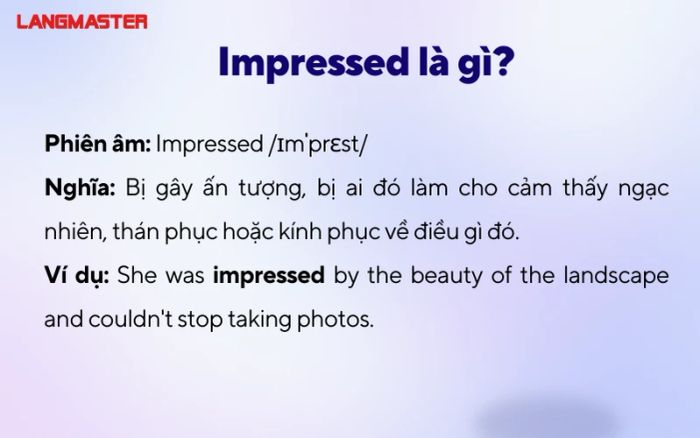 LANGMASTER

Impressed là gì?

Phiên âm: Impressed /ɪmˈprɛst/

Nghĩa: Bị gây ấn tượng, bị ai đó làm cho cảm thấy ngạc nhiên, thán phục hoặc kính phục về điều gì đó.

Ví dụ: She was impressed by the beauty of the landscape and couldn't stop taking photos.